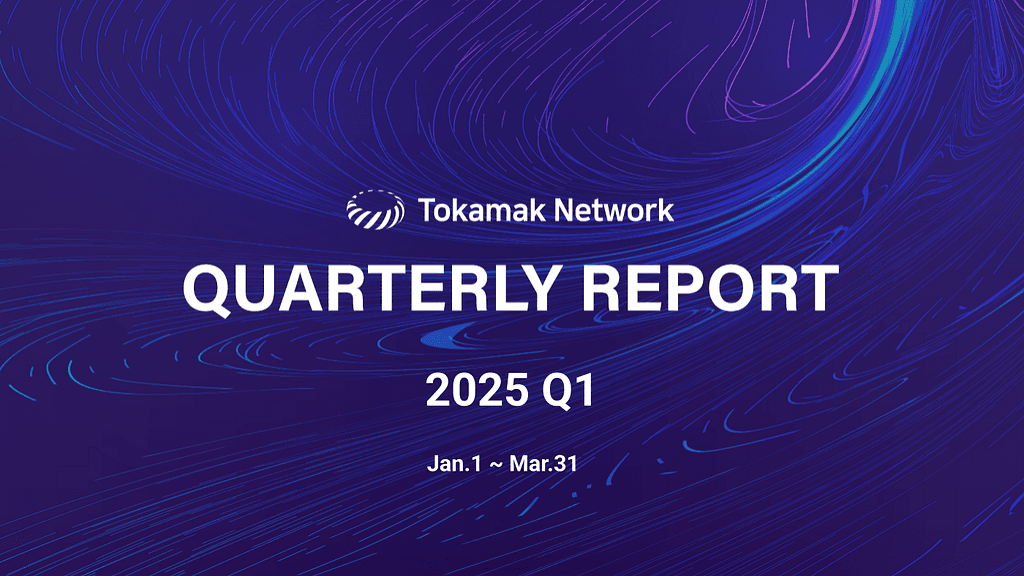 Tokamak Network

QUARTERLY REPORT

2025 Q1

Jan.1 ~ Mar.31